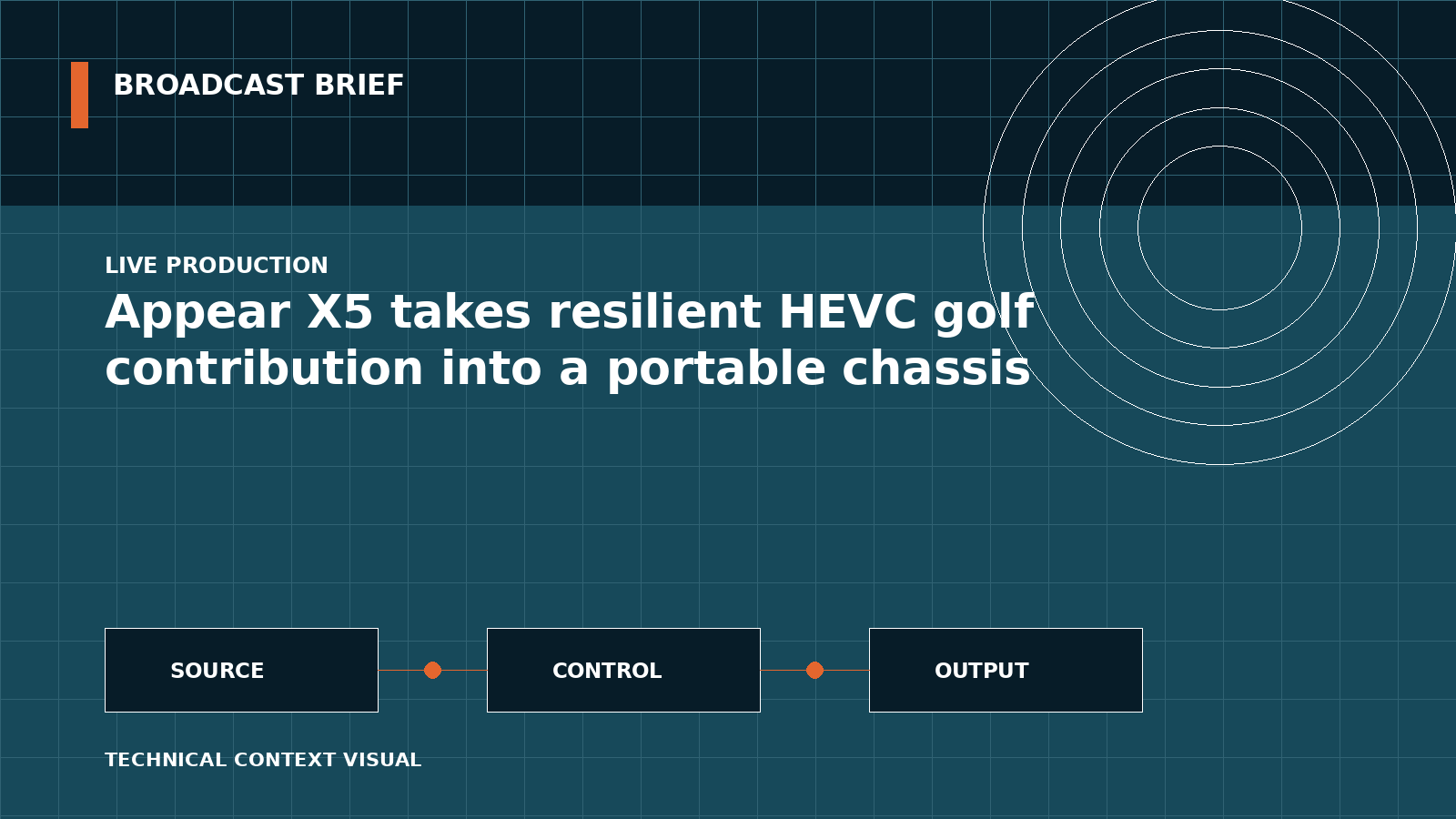 BROADCAST BRIEF

LIVE PRODUCTION

Appear X5 takes resilient HEVC golf contribution into a portable chassis

SOURCE

CONTROL

OUTPUT

TECHNICAL CONTEXT VISUAL